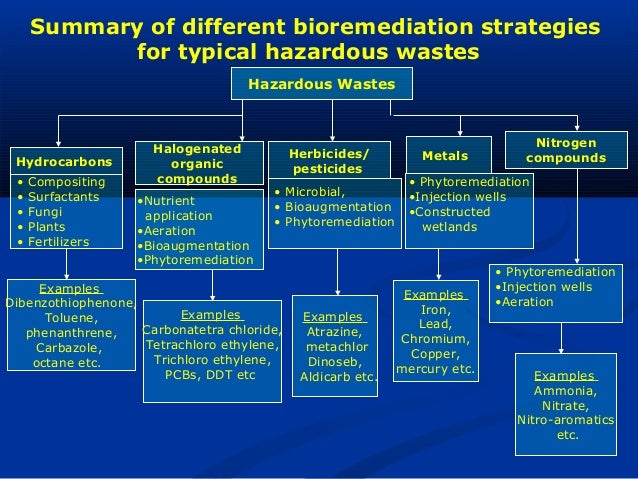 Summary of different bioremediation strategies for typical hazardous wastes

Hazardous Wastes

Hydrocarbons
• Compositing
• Surfactants
• Fungi
• Plants
• Fertilizers

Examples
Dibenzothiophenone, Toluene, phenanthrene, Carbazole, octane etc.

Halogenated organic compounds
•Nutrient application
•Aeration
•Bioaugmentation
•Phytoremediation

Examples
Carbonatetra chloride, Tetrachloro ethylene, Trichloro ethylene, PCBs, DDT etc

Herbicides/ pesticides
• Microbial,
• Bioaugmentation
• Phytoremediation

Examples
Atrazine, metachlor Dinoseb, Aldicarb etc.

Metals
• Phytoremediation
•Injection wells
•Constructed wetlands

Examples
Iron, Lead, Chromium, Copper, mercury etc.

Nitrogen compounds
• Phytoremediation
•Injection wells
•Aeration

Examples
Ammonia, Nitrate, Nitro-aromatics etc.